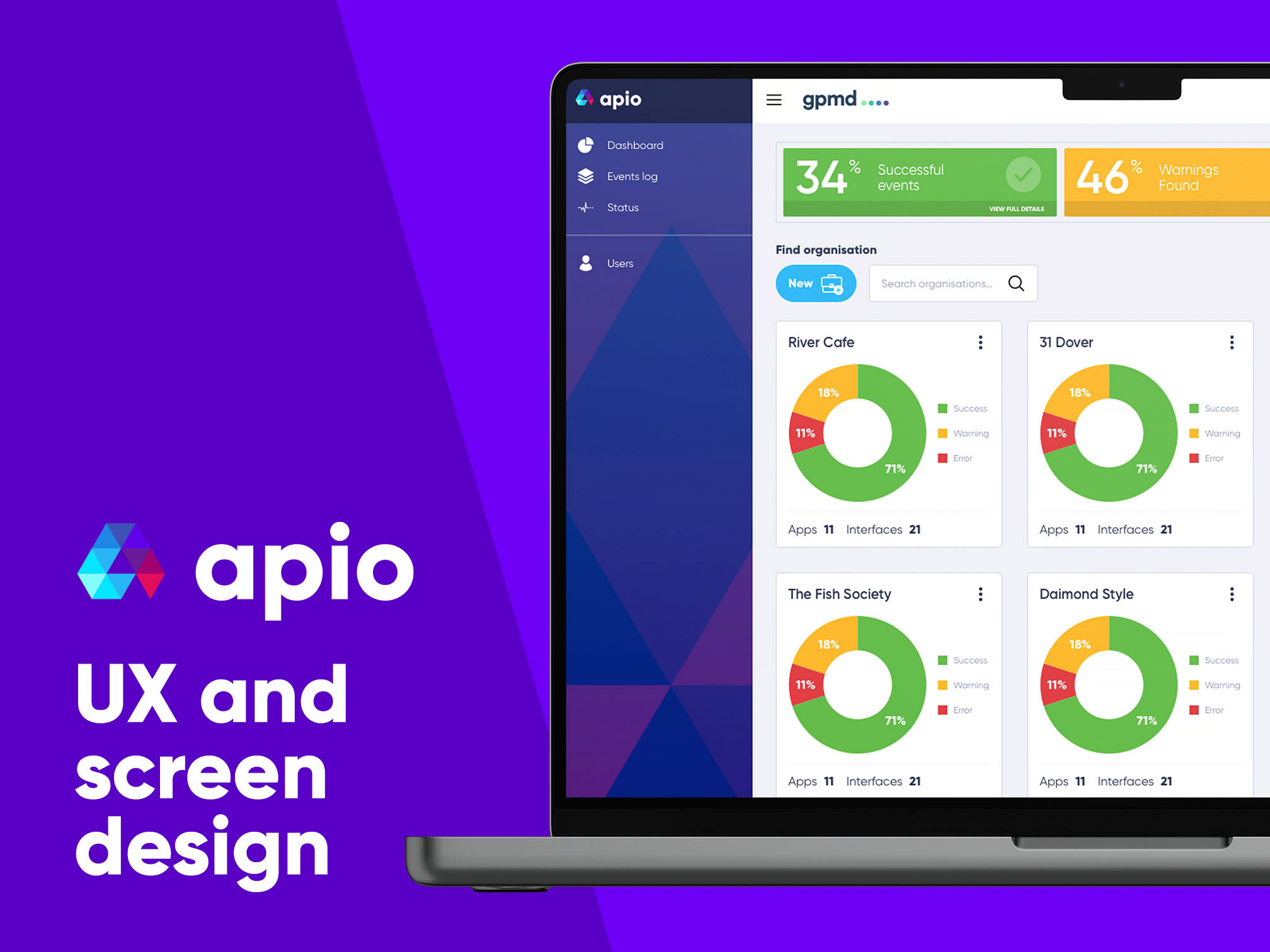 apio

UX and screen design

apio

Dashboard

Events log

Status

Users

gpmd

34% Successful events

VIEW FULL DETAILS

46% Warnings Found

Find organisation

New

Search organisations...

River Cafe

18%

11%

71%

Success

Warning

Error

Apps 11 Interfaces 21

31 Dover

18%

11%

71%

Success

Warning

Error

Apps 11 Interfaces 21

The Fish Society

18%

11%

71%

Success

Warning

Error

Apps 11 Interfaces 21

Daimond Style

18%

11%

71%

Success

Warning

Error

Apps 11 Interfaces 21